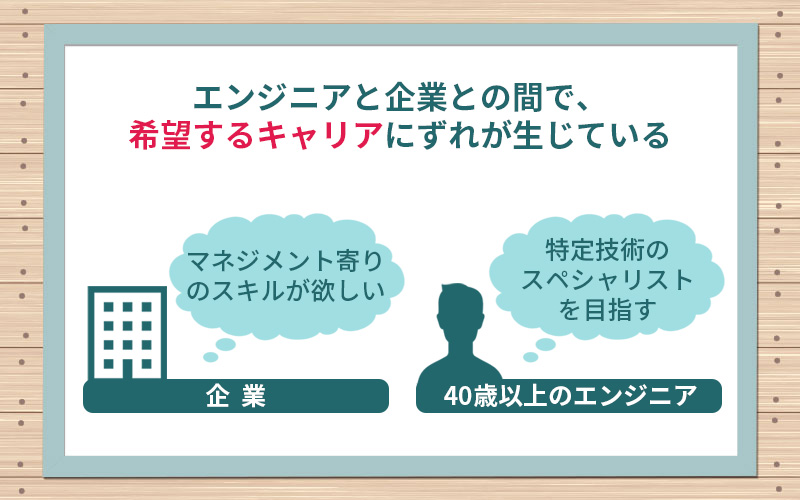 エンジニアと企業との間で、
希望するキャリアにずれが生じている

マネジメント寄りのスキルが欲しい

企 業

特定技術のスペシャリストを目指す

40歳以上のエンジニア